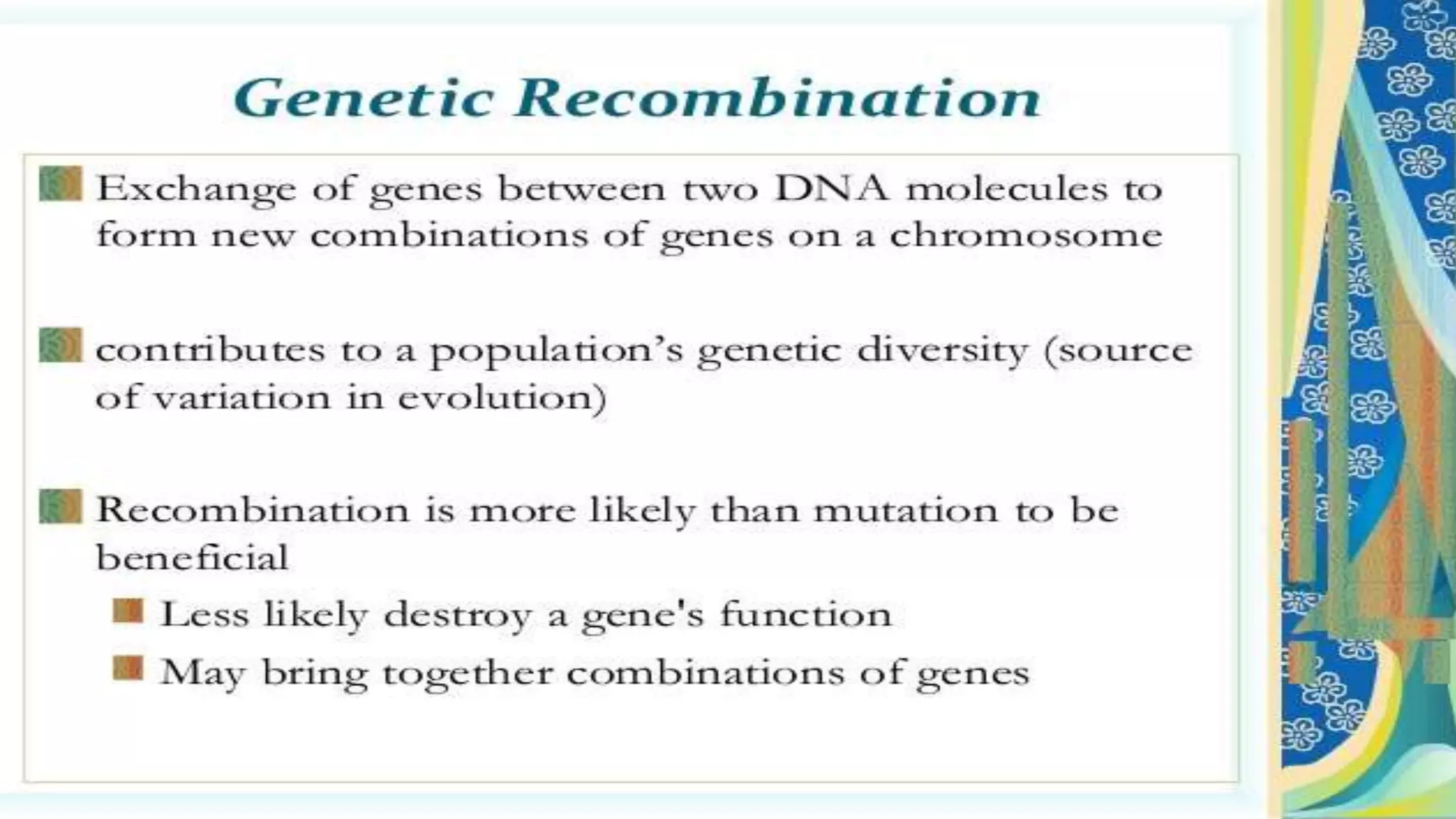 Genetic Recombination

Exchange of genes between two DNA molecules to form new combinations of genes on a chromosome

contributes to a population's genetic diversity (source of variation in evolution)

Recombination is more likely than mutation to be beneficial

Less likely destroy a gene's function

May bring together combinations of genes